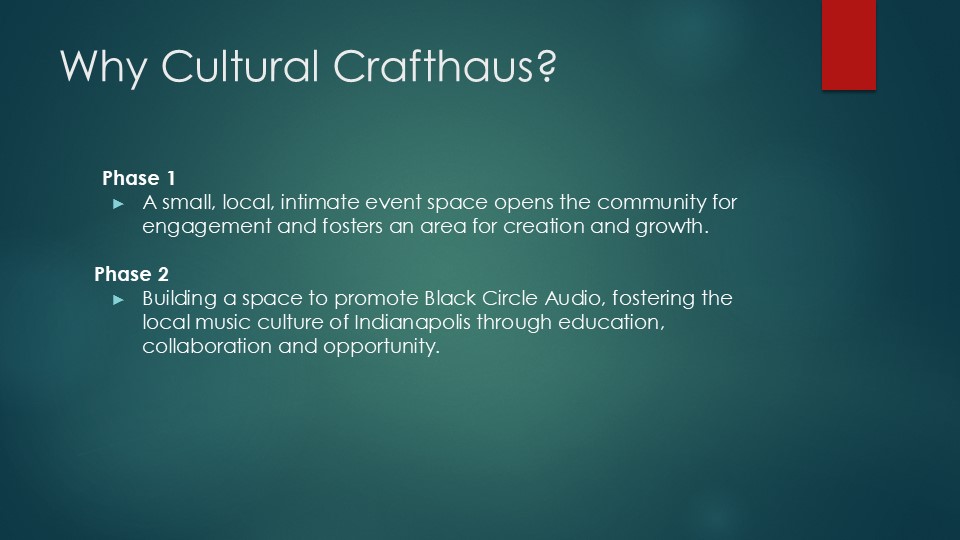 Why Cultural Crafthaus?

Phase 1

► A small, local, intimate event space opens the community for engagement and fosters an area for creation and growth.

Phase 2

► Building a space to promote Black Circle Audio, fostering the local music culture of Indianapolis through education, collaboration and opportunity.